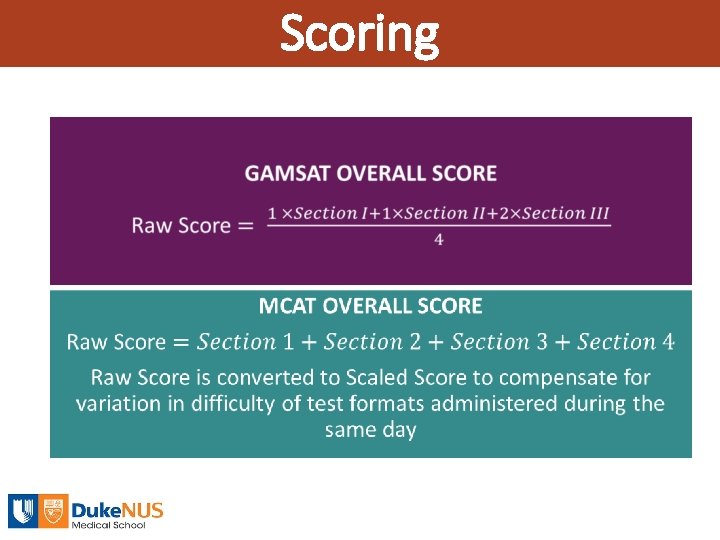 Scoring

GAMSAT OVERALL SCORE

Raw Score $= \frac{1 \times Section\ I + 1 \times Section\ II + 2 \times Section\ III}{4}$

MCAT OVERALL SCORE

Raw Score $= Section\ 1 + Section\ 2 + Section\ 3 + Section\ 4$

Raw Score is converted to Scaled Score to compensate for variation in difficulty of test formats administered during the same day

DukeNUS Medical School